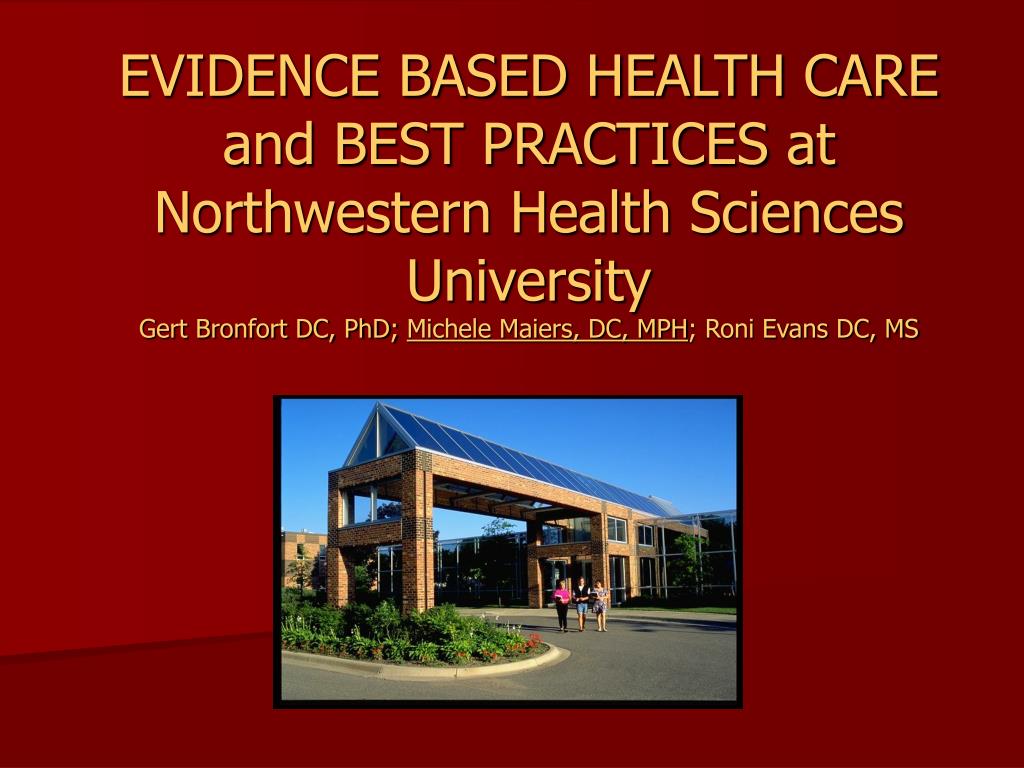 EVIDENCE BASED HEALTH CARE and BEST PRACTICES at Northwestern Health Sciences University

Gert Bronfort DC, PhD; Michele Maiers, DC, MPH; Roni Evans DC, MS